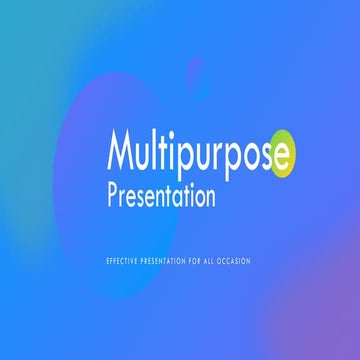 Multipurpose
Presentation

EFFECTIVE PRESENTATION FOR ALL OCCASION